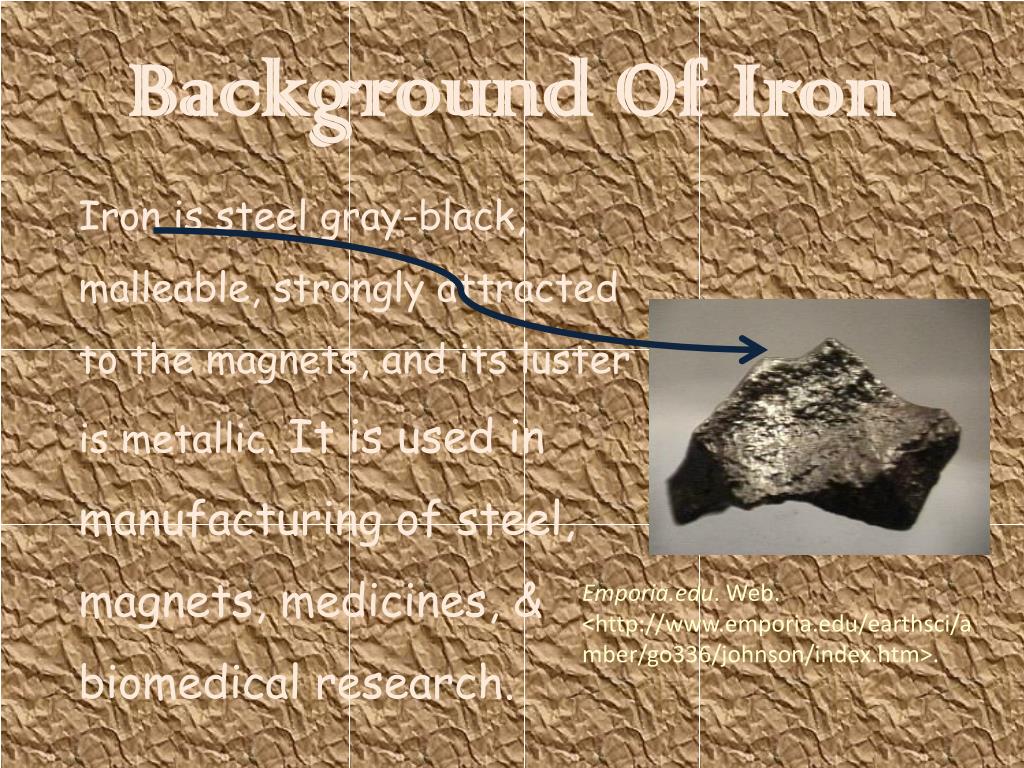 Background Of Iron

Iron is steel gray-black, malleable, strongly attracted to the magnets, and its luster is metallic. It is used in manufacturing of steel, magnets, medicines, & biomedical research.

Emporia.edu. Web. <http://www.emporia.edu/earthsci/amber/go336/johnson/index.htm>.